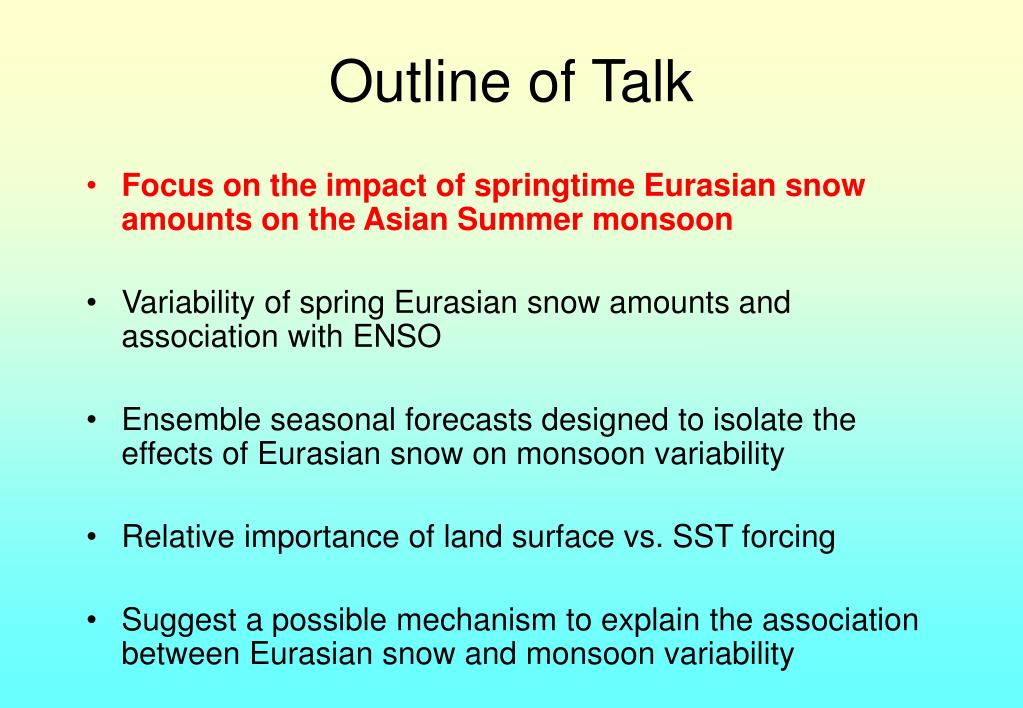 Outline of Talk

• Focus on the impact of springtime Eurasian snow amounts on the Asian Summer monsoon

• Variability of spring Eurasian snow amounts and association with ENSO

• Ensemble seasonal forecasts designed to isolate the effects of Eurasian snow on monsoon variability

• Relative importance of land surface vs. SST forcing

• Suggest a possible mechanism to explain the association between Eurasian snow and monsoon variability